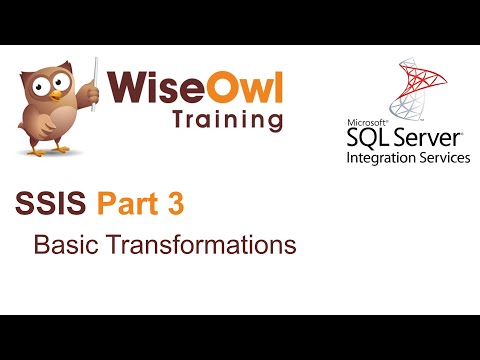 WiseOwl Training

Microsoft® SQL Server® Integration Services

SSIS Part 3

Basic Transformations